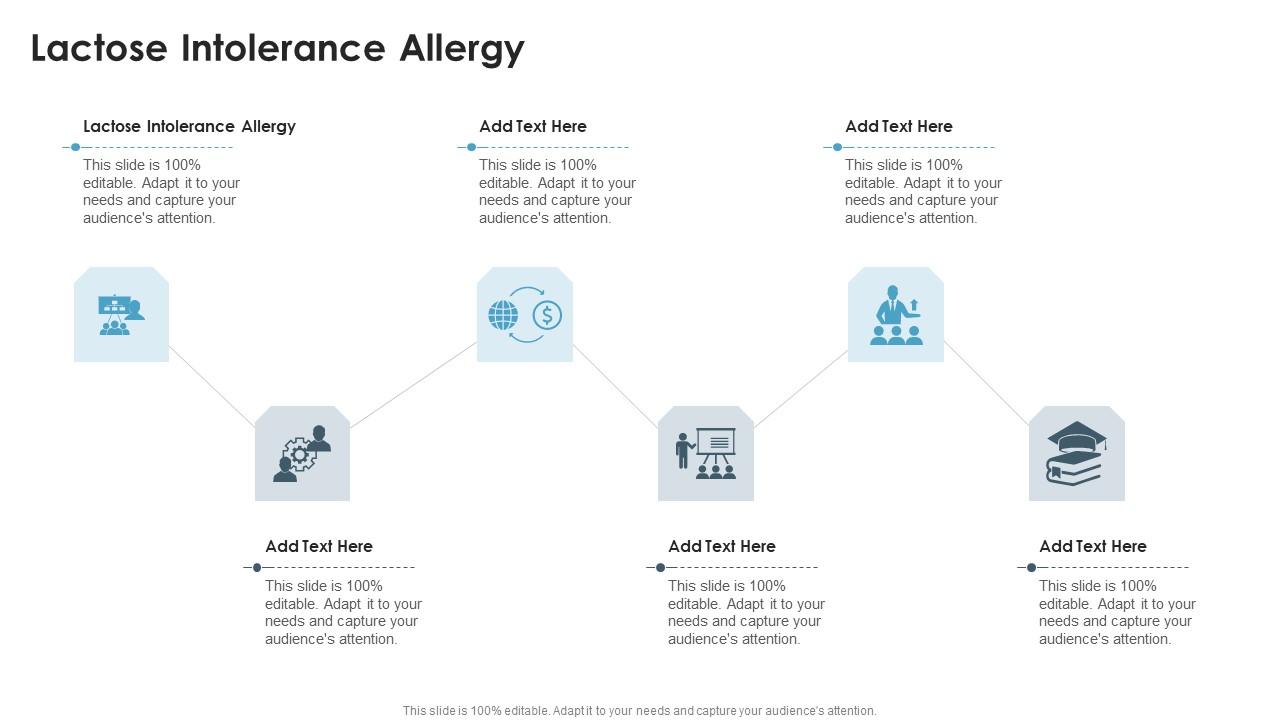 Lactose Intolerance Allergy

Lactose Intolerance Allergy

This slide is 100% editable. Adapt it to your needs and capture your audience's attention.

Add Text Here

This slide is 100% editable. Adapt it to your needs and capture your audience's attention.

Add Text Here

This slide is 100% editable. Adapt it to your needs and capture your audience's attention.

Add Text Here

This slide is 100% editable. Adapt it to your needs and capture your audience's attention.

Add Text Here

This slide is 100% editable. Adapt it to your needs and capture your audience's attention.

Add Text Here

This slide is 100% editable. Adapt it to your needs and capture your audience's attention.

This slide is 100% editable. Adapt it to your needs and capture your audience's attention.